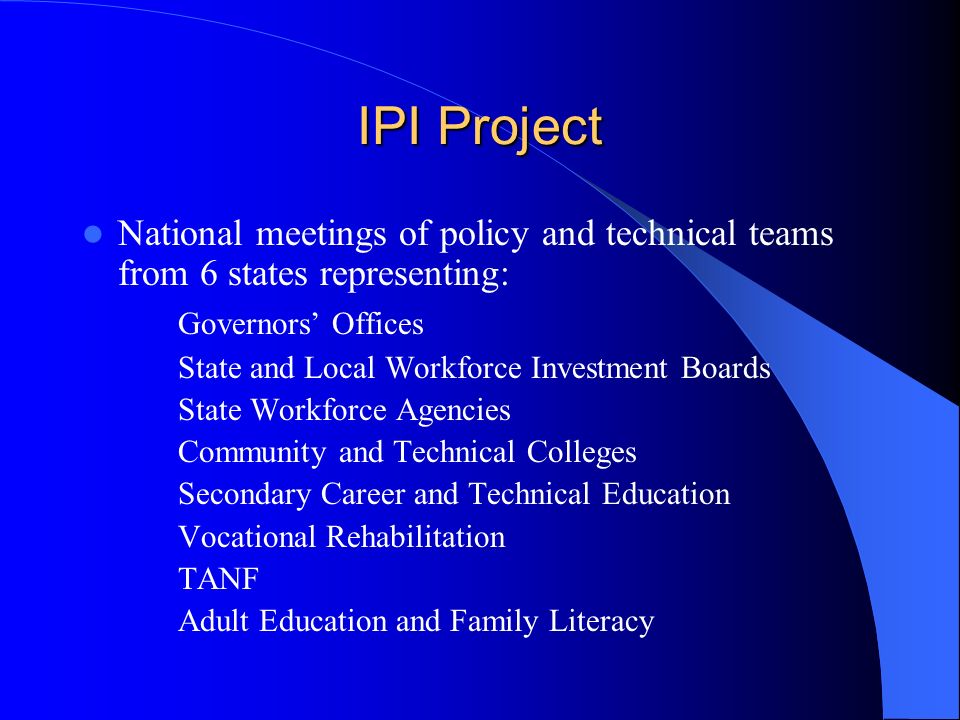 IPI Project

National meetings of policy and technical teams from 6 states representing:

Governors’ Offices
State and Local Workforce Investment Boards
State Workforce Agencies
Community and Technical Colleges
Secondary Career and Technical Education
Vocational Rehabilitation
TANF
Adult Education and Family Literacy